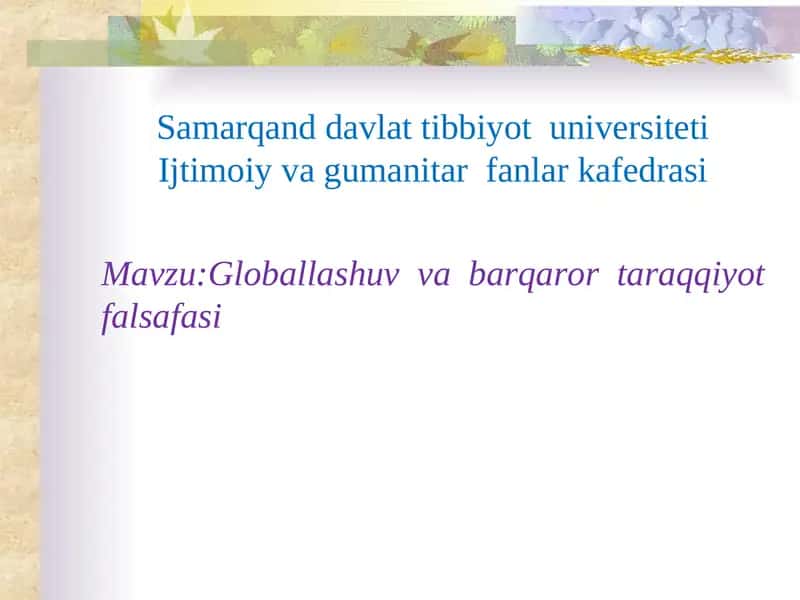 Samarqand davlat tibbiyot universiteti
Ijtimoiy va gumanitar fanlar kafedrasi

Mavzu:Globallashuv va barqaror taraqqiyot falsafasi